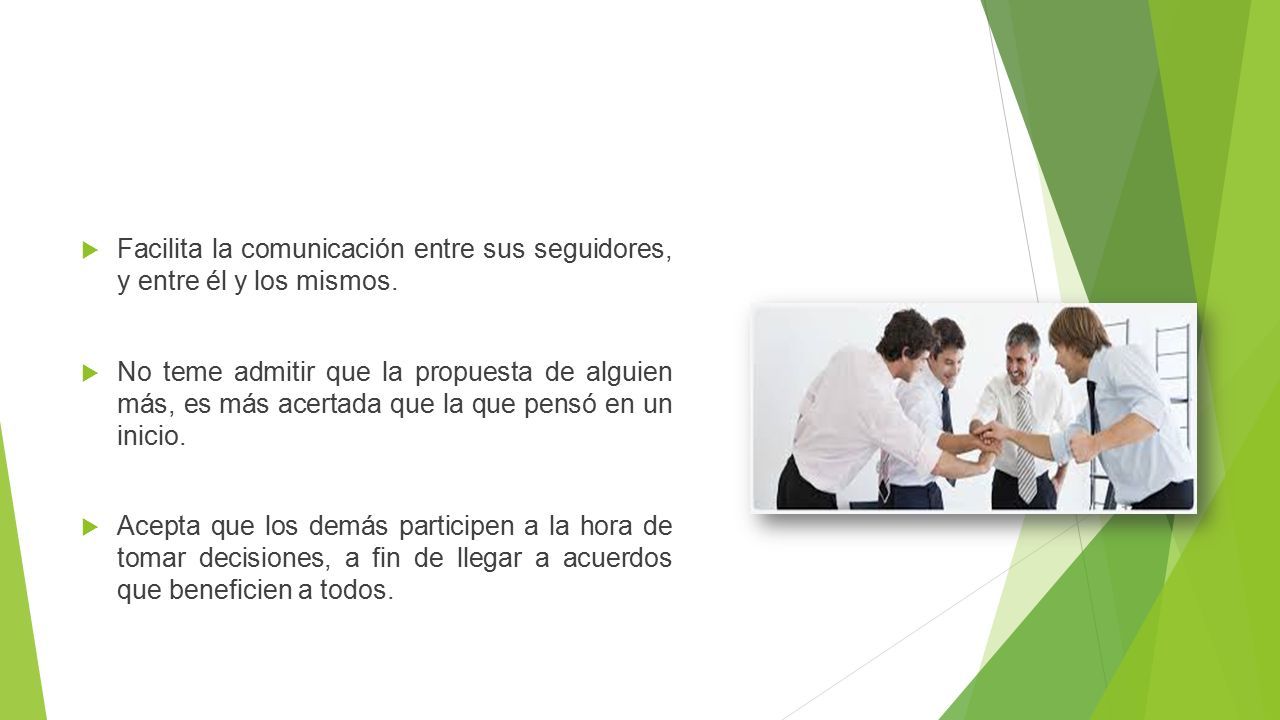 Facilita la comunicación entre sus seguidores, y entre él y los mismos.

No teme admitir que la propuesta de alguien más, es más acertada que la que pensó en un inicio.

Acepta que los demás participen a la hora de tomar decisiones, a fin de llegar a acuerdos que beneficien a todos.